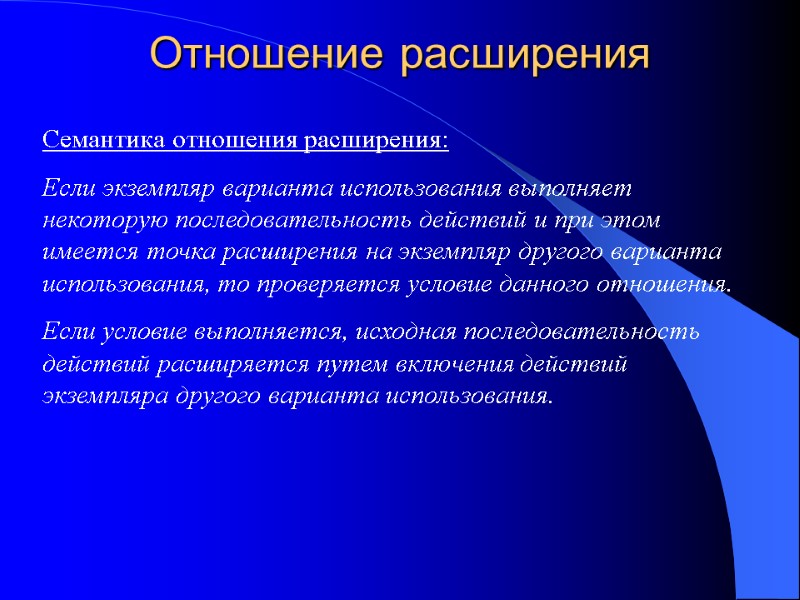 Отношение расширения

Семантика отношения расширения:

Если экземпляр варианта использования выполняет некоторую последовательность действий и при этом имеется точка расширения на экземпляр другого варианта использования, то проверяется условие данного отношения.

Если условие выполняется, исходная последовательность действий расширяется путем включения действий экземпляра другого варианта использования.